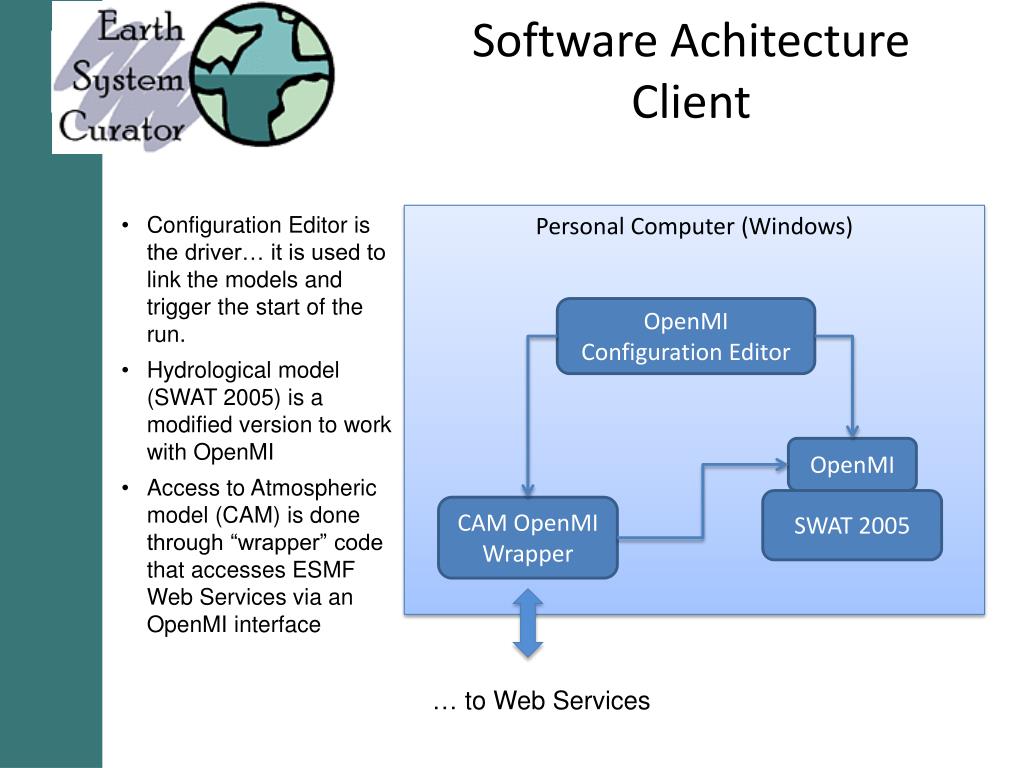 Earth System Curator

Software Achitecture Client

• Configuration Editor is the driver… it is used to link the models and trigger the start of the run.
• Hydrological model (SWAT 2005) is a modified version to work with OpenMI
• Access to Atmospheric model (CAM) is done through “wrapper” code that accesses ESMF Web Services via an OpenMI interface

Personal Computer (Windows)

OpenMI Configuration Editor

OpenMI

SWAT 2005

CAM OpenMI Wrapper

… to Web Services